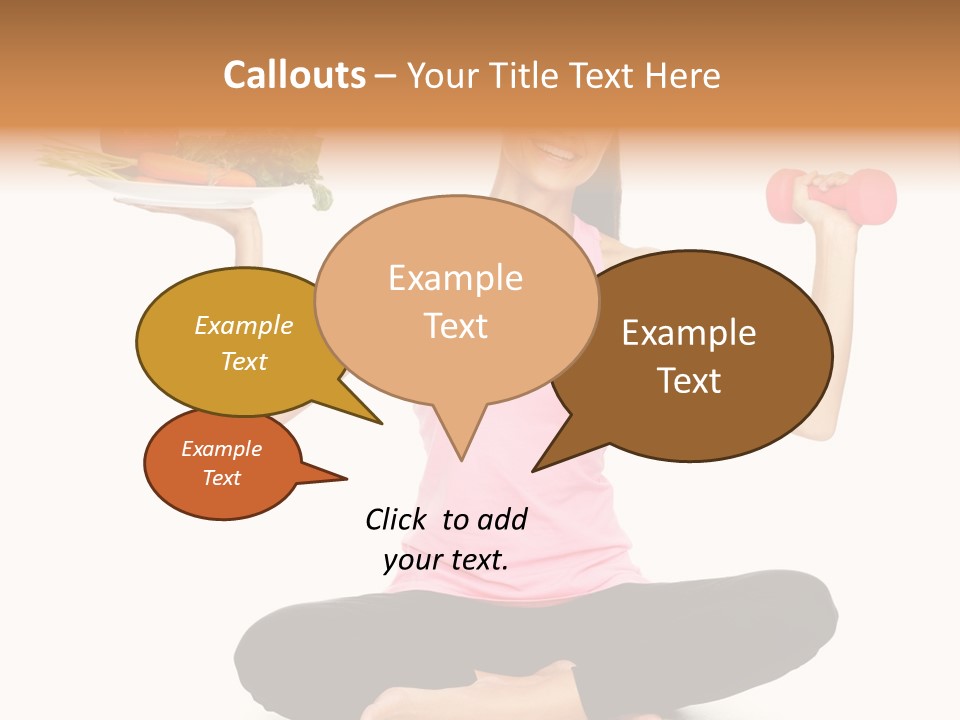 Callouts – Your Title Text Here

Example Text

Example Text

Example Text

Example Text

Click to add your text.